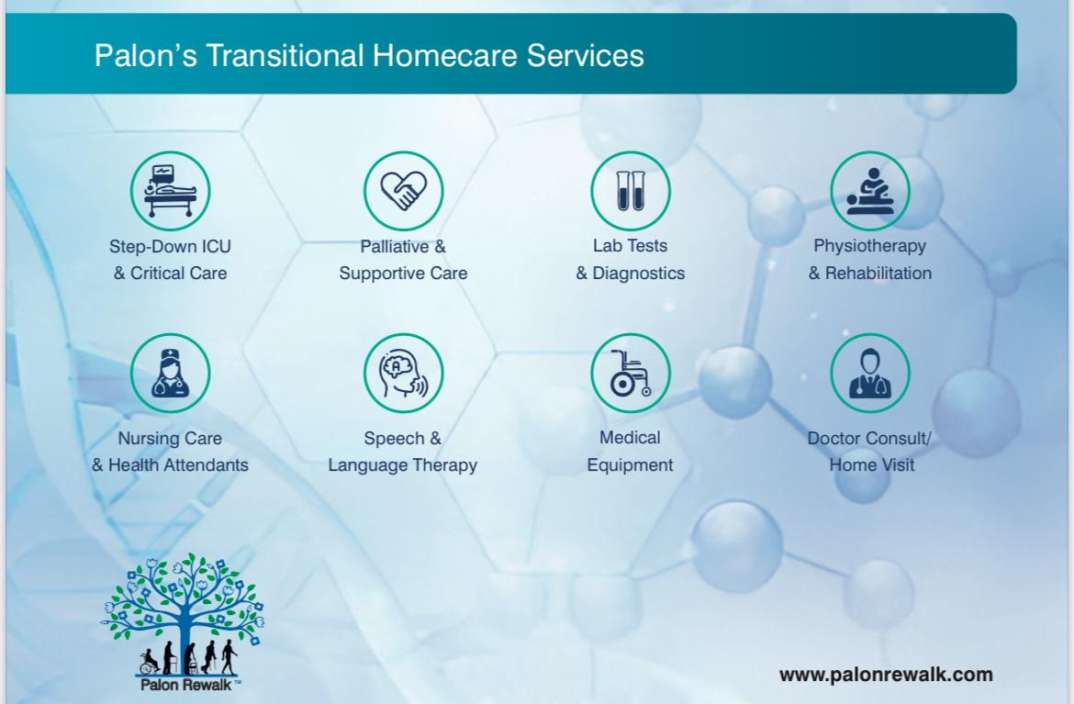 Palon's Transitional Homecare Services

Step-Down ICU & Critical Care

Palliative & Supportive Care

Lab Tests & Diagnostics

Physiotherapy & Rehabilitation

Nursing Care & Health Attendants

Speech & Language Therapy

Medical Equipment

Doctor Consult/ Home Visit

Palon Rewalk™

www.palonrewalk.com